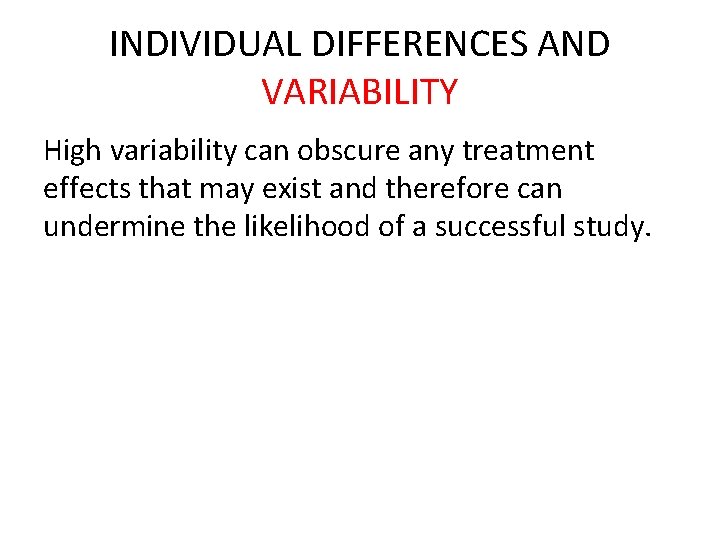 INDIVIDUAL DIFFERENCES AND VARIABILITY

High variability can obscure any treatment effects that may exist and therefore can undermine the likelihood of a successful study.